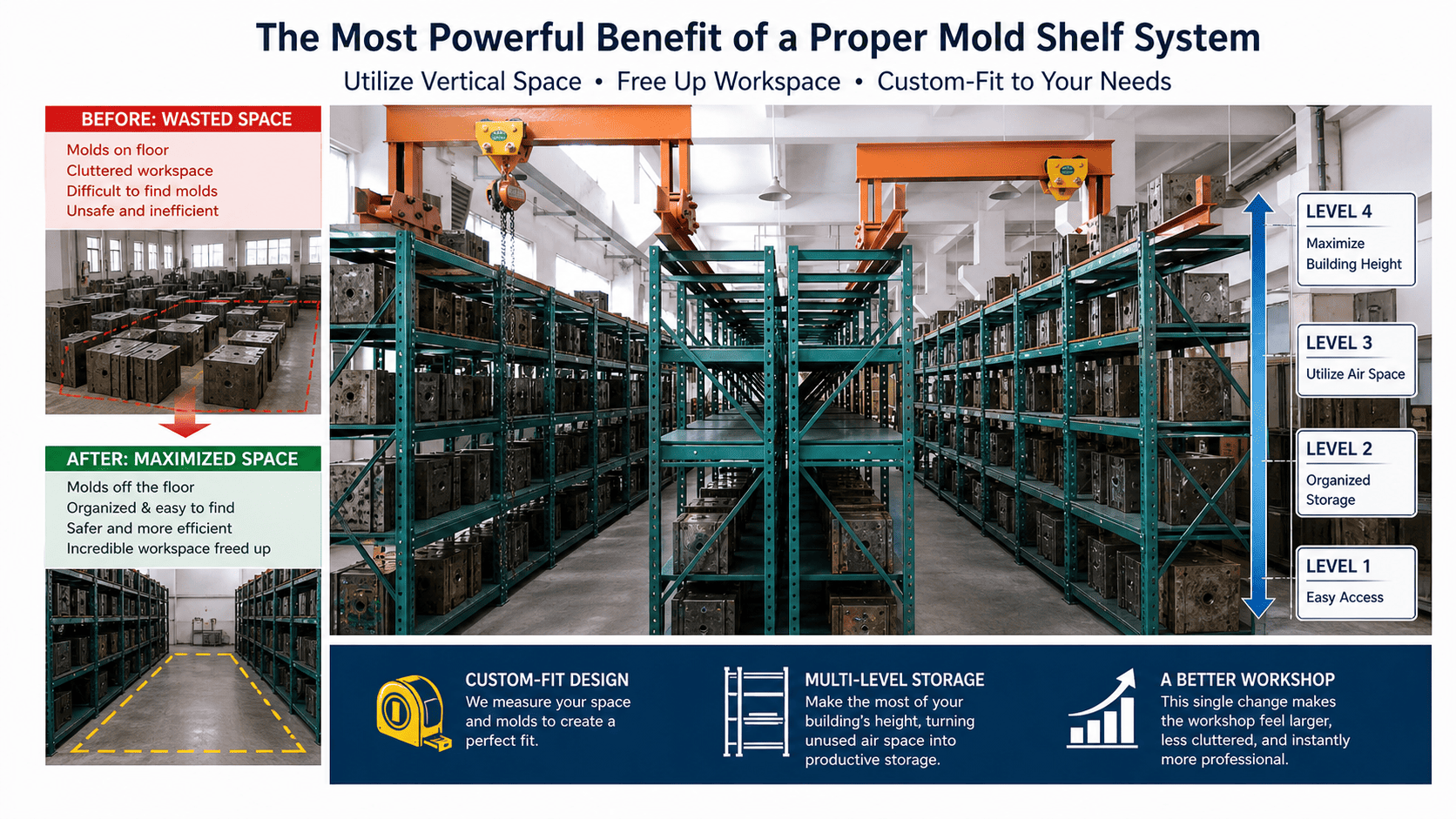 The Most Powerful Benefit of a Proper Mold Shelf System

Utilize Vertical Space • Free Up Workspace • Custom-Fit to Your Needs

BEFORE: WASTED SPACE

Molds on floor
Cluttered workspace
Difficult to find molds
Unsafe and inefficient

AFTER: MAXIMIZED SPACE

Molds off the floor
Organized & easy to find
Safer and more efficient
Incredible workspace freed up

LEVEL 4
Maximize Building Height

LEVEL 3
Utilize Air Space

LEVEL 2
Organized Storage

LEVEL 1
Easy Access

CUSTOM-FIT DESIGN
We measure your space and molds to create a perfect fit.

MULTI-LEVEL STORAGE
Make the most of your building's height, turning unused air space into productive storage.

A BETTER WORKSHOP
This single change makes the workshop feel larger, less cluttered, and instantly more professional.